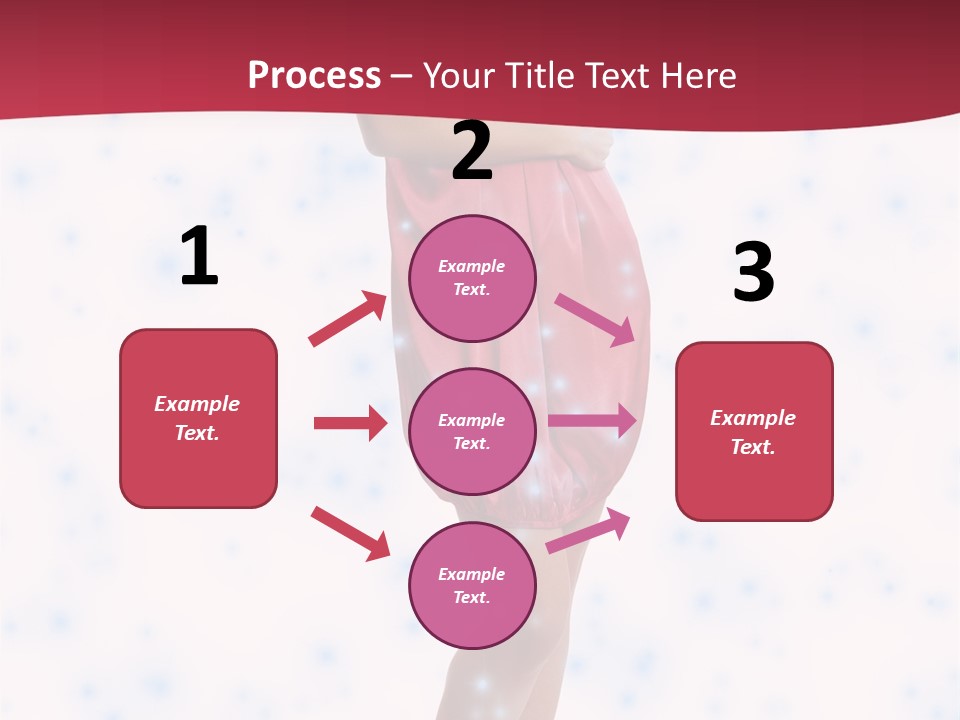 Process – Your Title Text Here

1

Example Text.

2

Example Text.

Example Text.

Example Text.

3

Example Text.